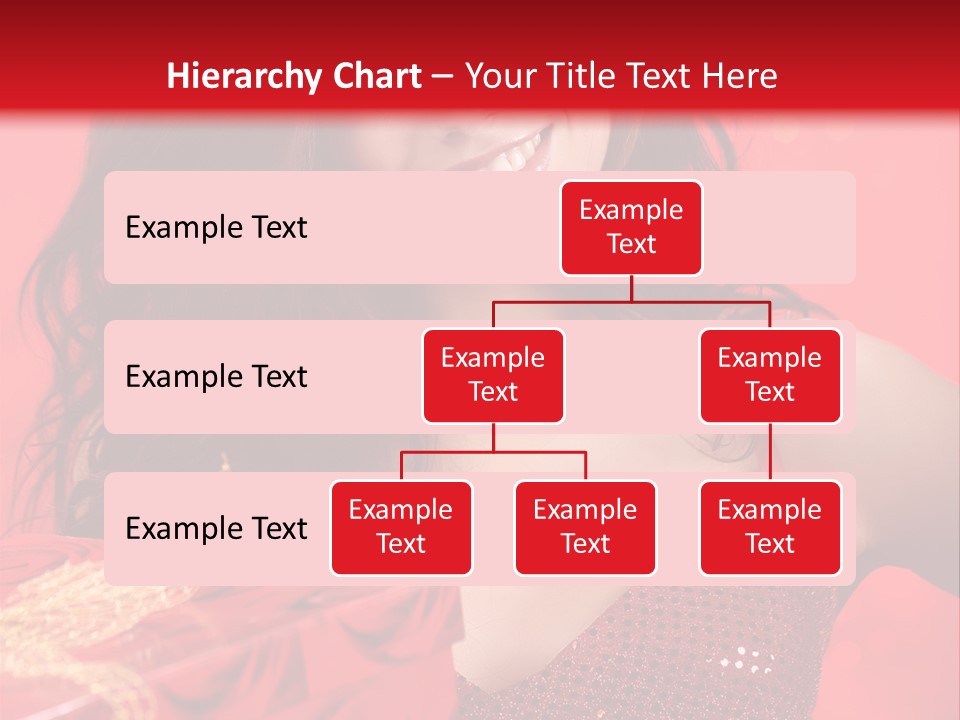 Hierarchy Chart – Your Title Text Here

Example Text

Example Text

Example Text

Example Text

Example Text

Example Text

Example Text

Example Text

Example Text